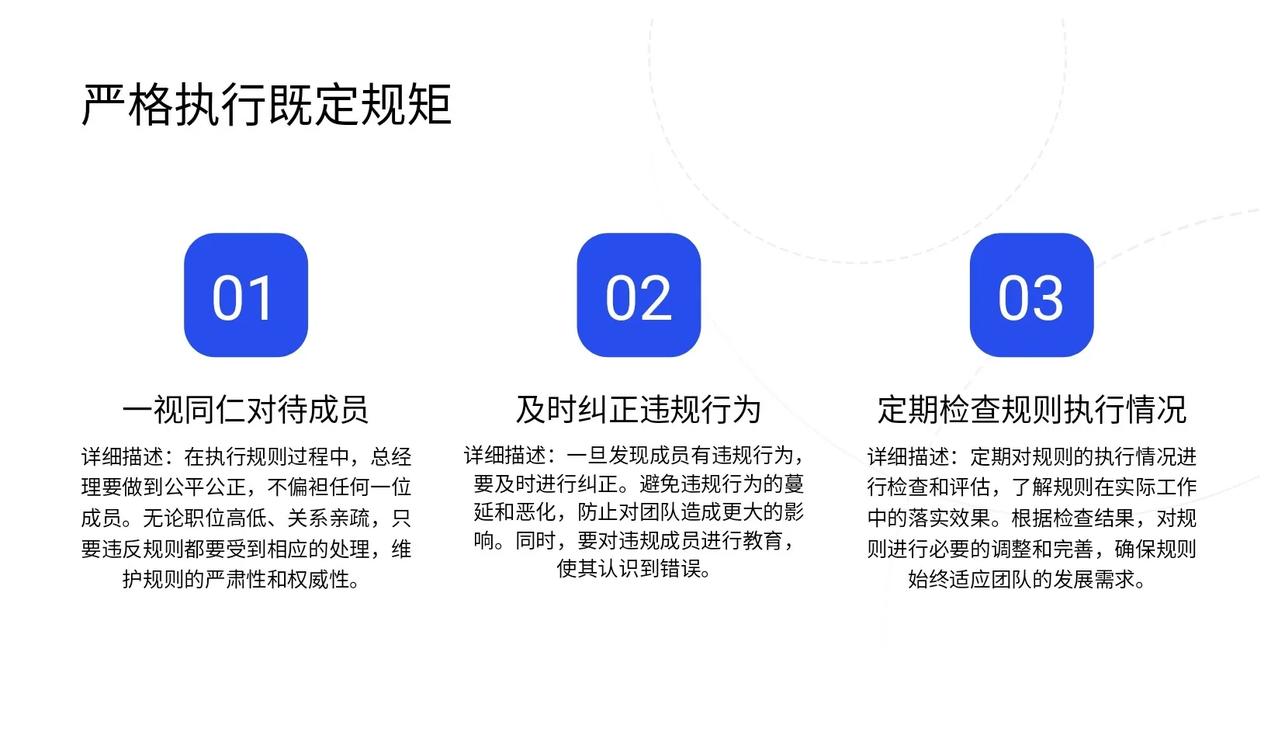 严格执行既定规矩

01

一视同仁对待成员

详细描述：在执行规则过程中，总经理要做到公平公正，不偏袒任何一位成员。无论职位高低、关系亲疏，只要违反规则都要受到相应的处理，维护规则的严肃性和权威性。

02

及时纠正违规行为

详细描述：一旦发现成员有违规行为，要及时进行纠正。避免违规行为的蔓延和恶化，防止对团队造成更大的影响。同时，要对违规成员进行教育，使其认识到错误。

03

定期检查规则执行情况

详细描述：定期对规则的执行情况进行检查和评估，了解规则在实际工作中的落实效果。根据检查结果，对规则进行必要的调整和完善，确保规则始终适应团队的发展需求。